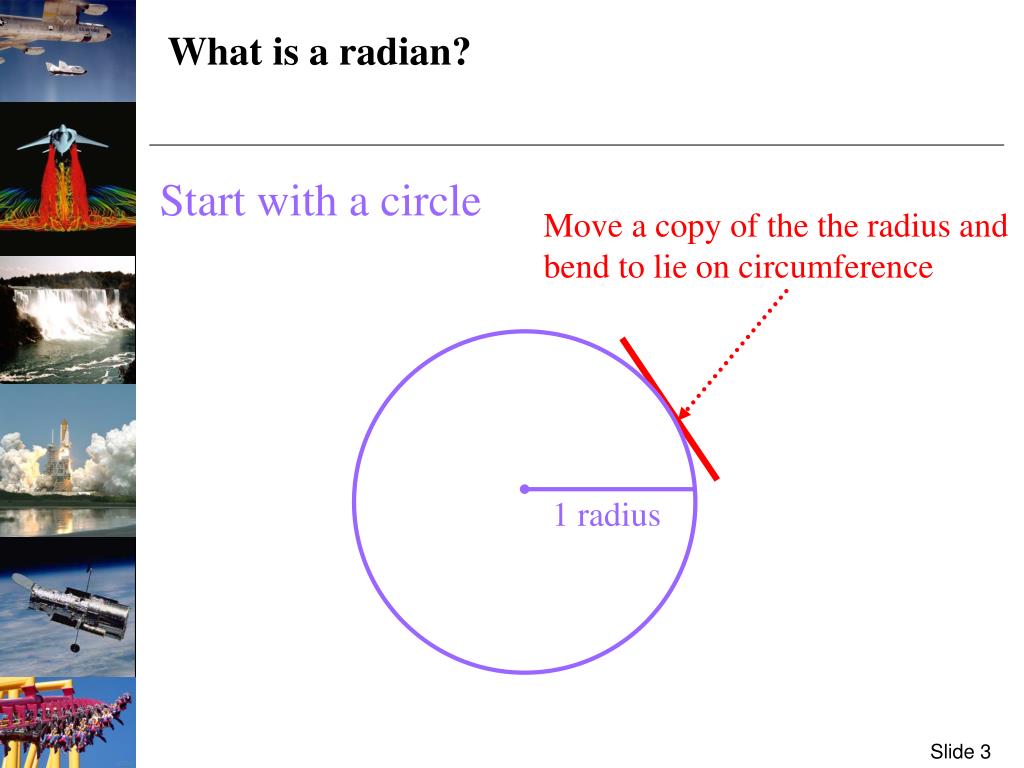 What is a radian?

Start with a circle

Move a copy of the the radius and bend to lie on circumference

1 radius

Slide 3